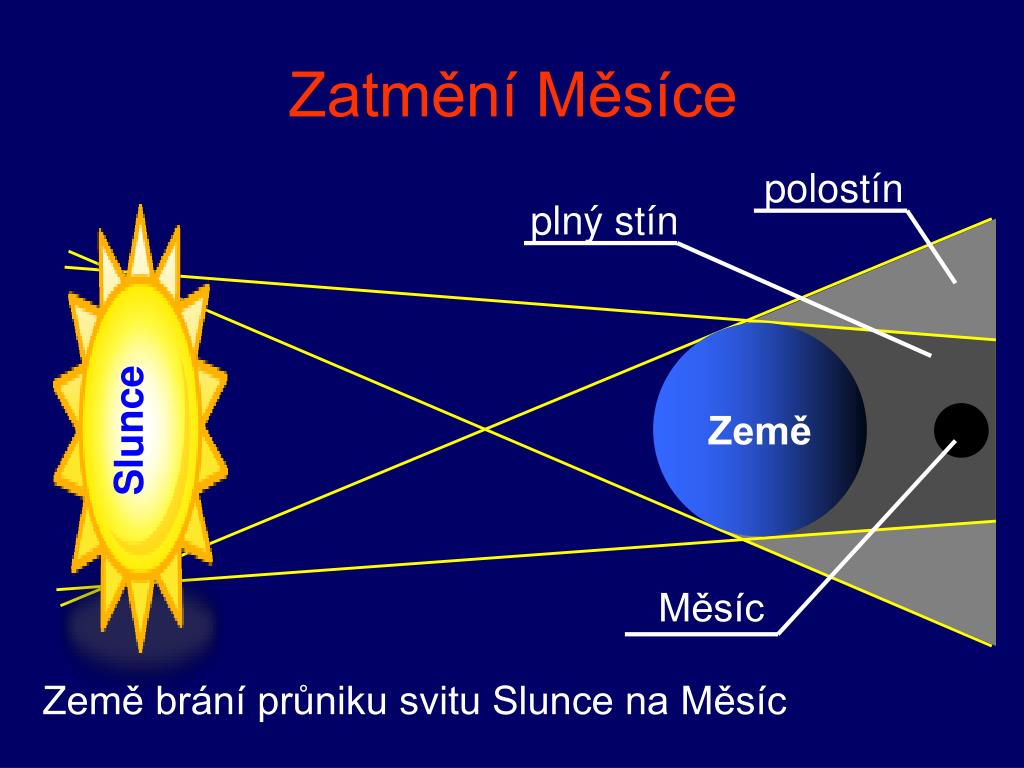 Zatmění Měsíce

polostín

plný stín

Slunce

Země

Měsíc

Země brání průniku svitu Slunce na Měsíc